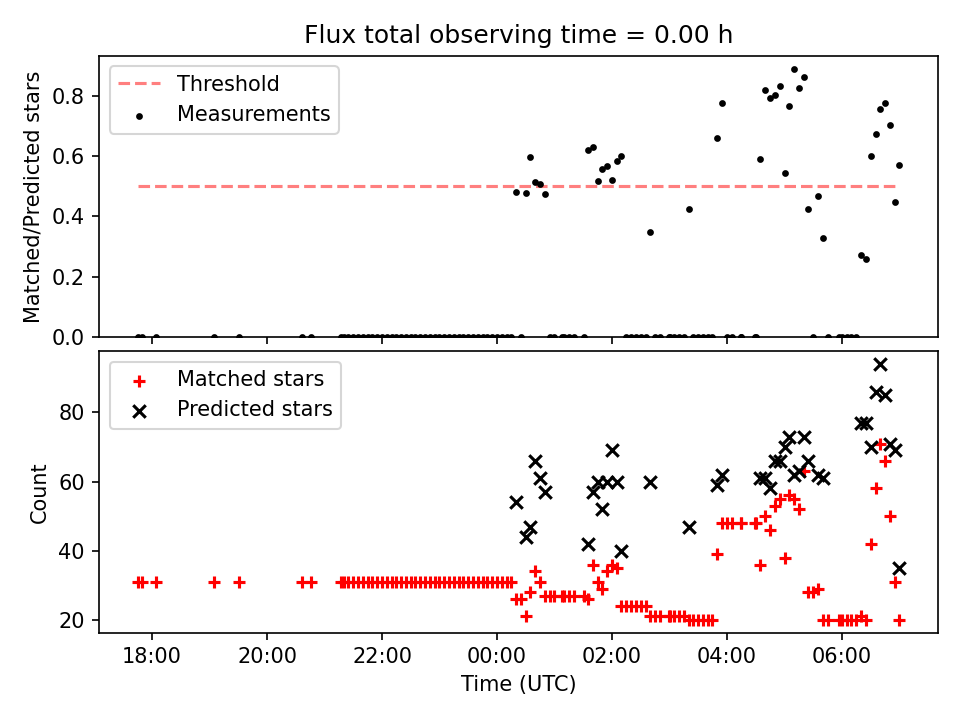 Flux total observing time = 0.00 h

Threshold
Measurements

Matched/Predicted stars

0.8
0.6
0.4
0.2
0.0

Matched stars
Predicted stars

Count

80
60
40
20

18:00
20:00
22:00
00:00
02:00
04:00
06:00

Time (UTC)